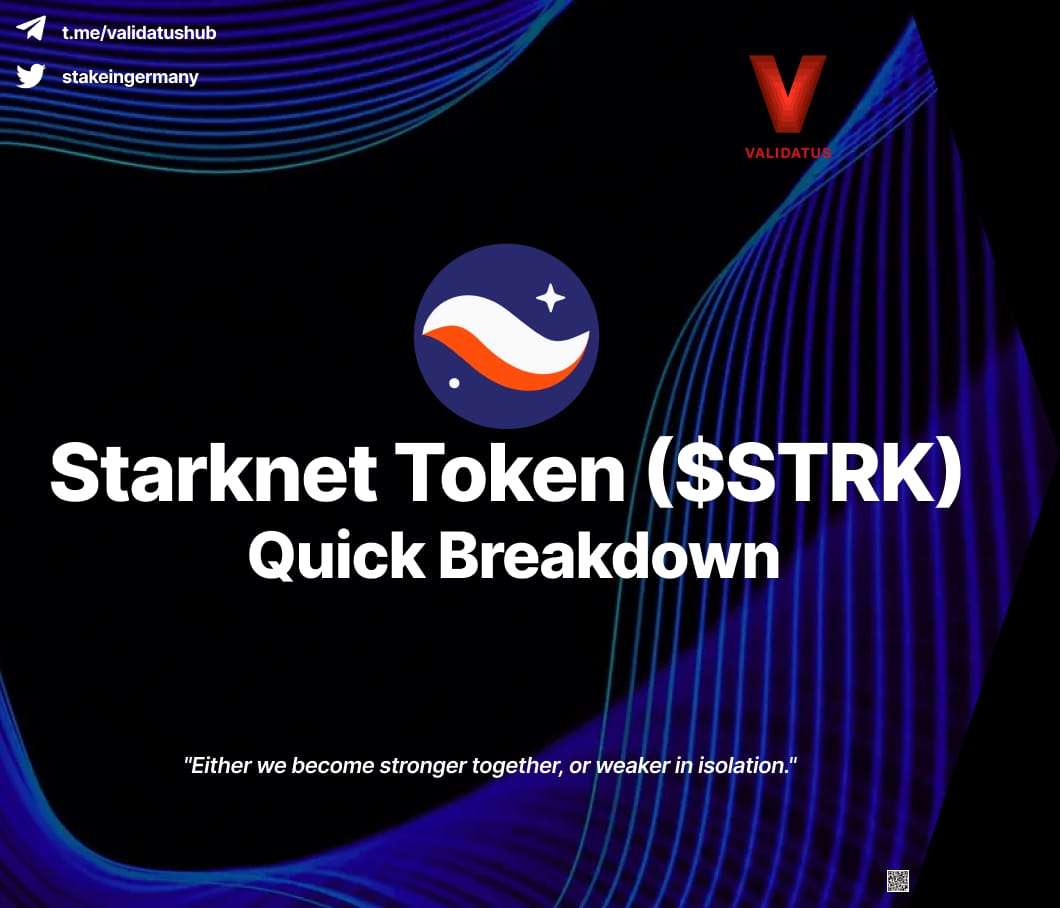 t.me/validatushub

stakeingermany

VALIDATUS

Starknet Token ($STRK)
Quick Breakdown

"Either we become stronger together, or weaker in isolation."